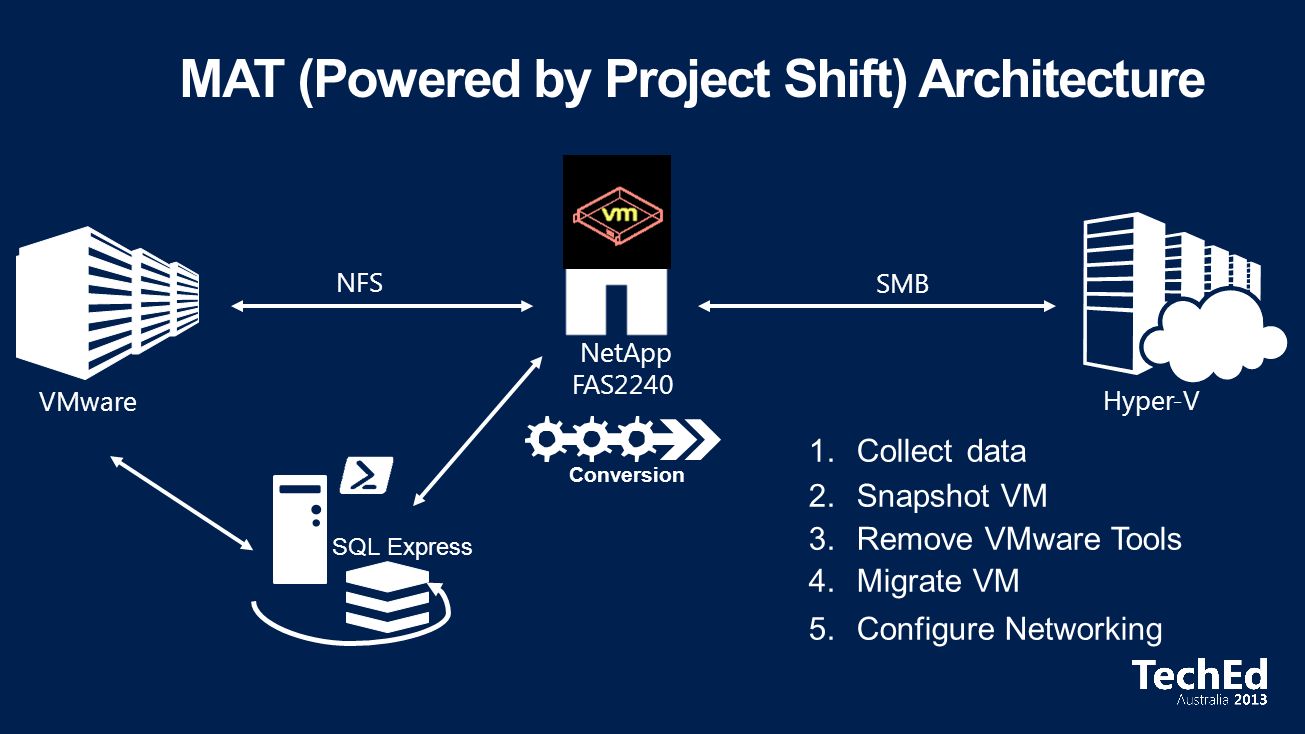 MAT (Powered by Project Shift) Architecture

vm

NFS

SMB

NetApp FAS2240

VMware

Hyper-V

Conversion

SQL Express

1. Collect data
2. Snapshot VM
3. Remove VMware Tools
4. Migrate VM
5. Configure Networking

TechEd Australia 2013